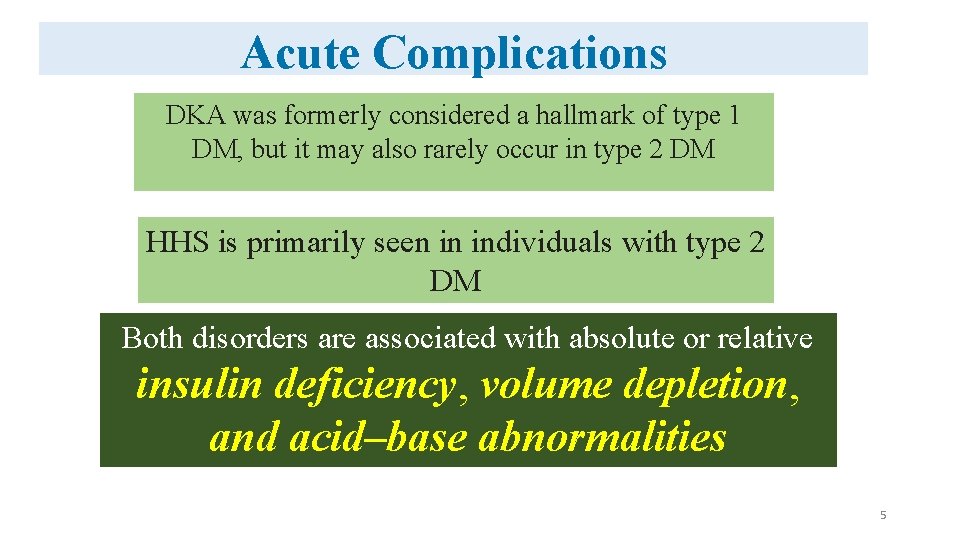 Acute Complications

DKA was formerly considered a hallmark of type 1 DM, but it may also rarely occur in type 2 DM

HHS is primarily seen in individuals with type 2 DM

Both disorders are associated with absolute or relative insulin deficiency, volume depletion, and acid–base abnormalities

5